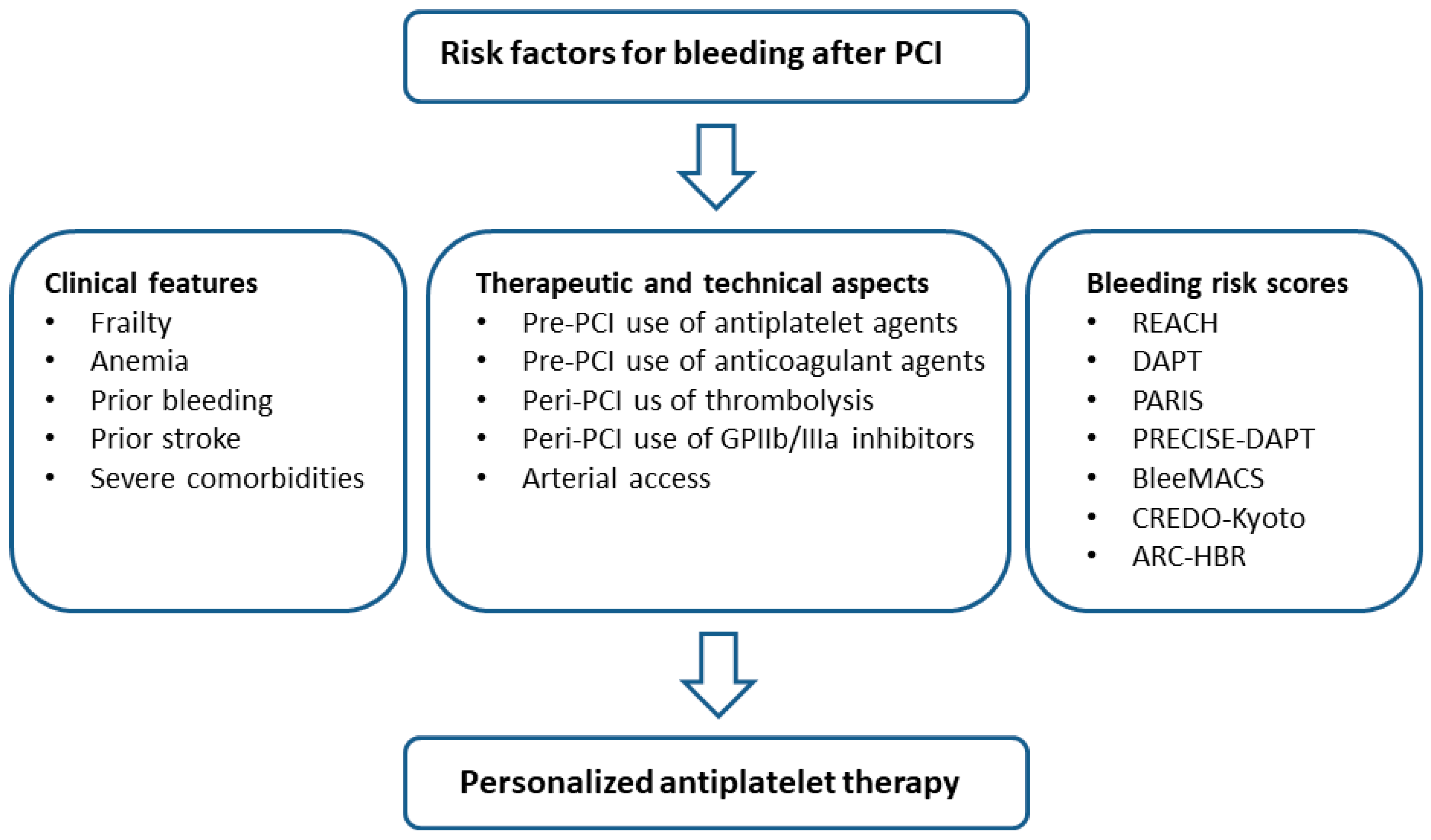 Risk factors for bleeding after PCI

Clinical features
• Frailty
• Anemia
• Prior bleeding
• Prior stroke
• Severe comorbidities

Therapeutic and technical aspects
• Pre-PCI use of antiplatelet agents
• Pre-PCI use of anticoagulant agents
• Peri-PCI us of thrombolysis
• Peri-PCI use of GPIIb/IIIa inhibitors
• Arterial access

Bleeding risk scores
• REACH
• DAPT
• PARIS
• PRECISE-DAPT
• BleeMACS
• CREDO-Kyoto
• ARC-HBR

Personalized antiplatelet therapy